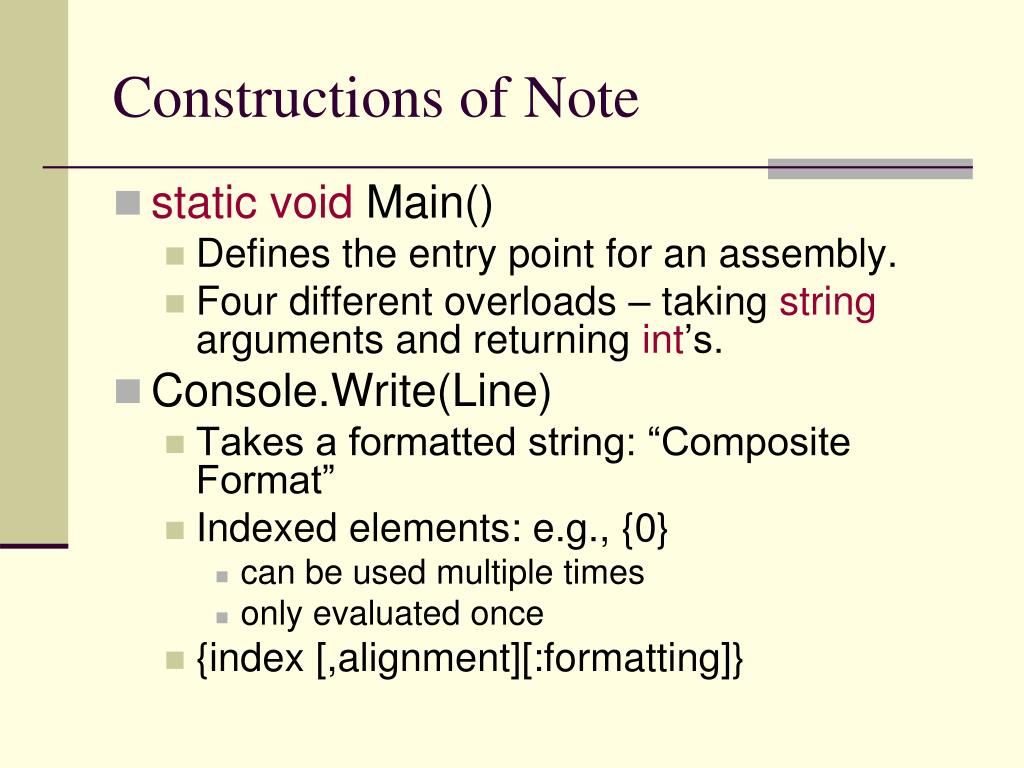 Constructions of Note

static void Main()

Defines the entry point for an assembly.

Four different overloads – taking string arguments and returning int’s.

Console.Write(Line)

Takes a formatted string: “Composite Format”

Indexed elements: e.g., {0}

can be used multiple times

only evaluated once

{index [,alignment][:formatting]}